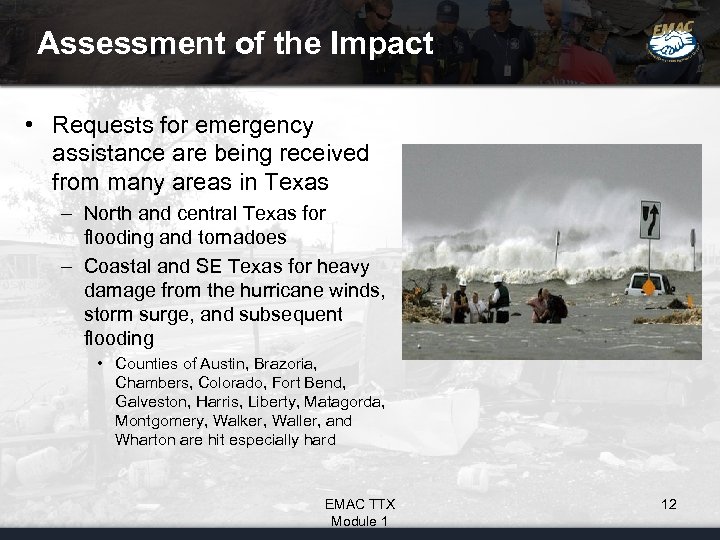 Assessment of the Impact

EMAC

• Requests for emergency assistance are being received from many areas in Texas
  – North and central Texas for flooding and tornadoes
  – Coastal and SE Texas for heavy damage from the hurricane winds, storm surge, and subsequent flooding
    • Counties of Austin, Brazoria, Chambers, Colorado, Fort Bend, Galveston, Harris, Liberty, Matagorda, Montgomery, Walker, Waller, and Wharton are hit especially hard

EMAC TTX
Module 1

12